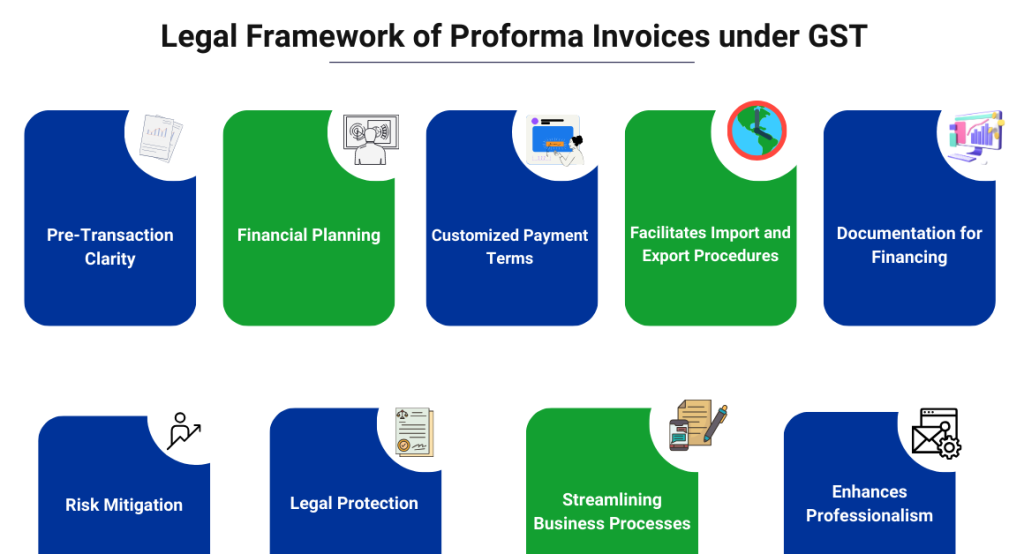 Legal Framework of Proforma Invoices under GST

Pre-Transaction Clarity

Financial Planning

Customized Payment Terms

Facilitates Import and Export Procedures

Documentation for Financing

Risk Mitigation

Legal Protection

Streamlining Business Processes

Enhances Professionalism